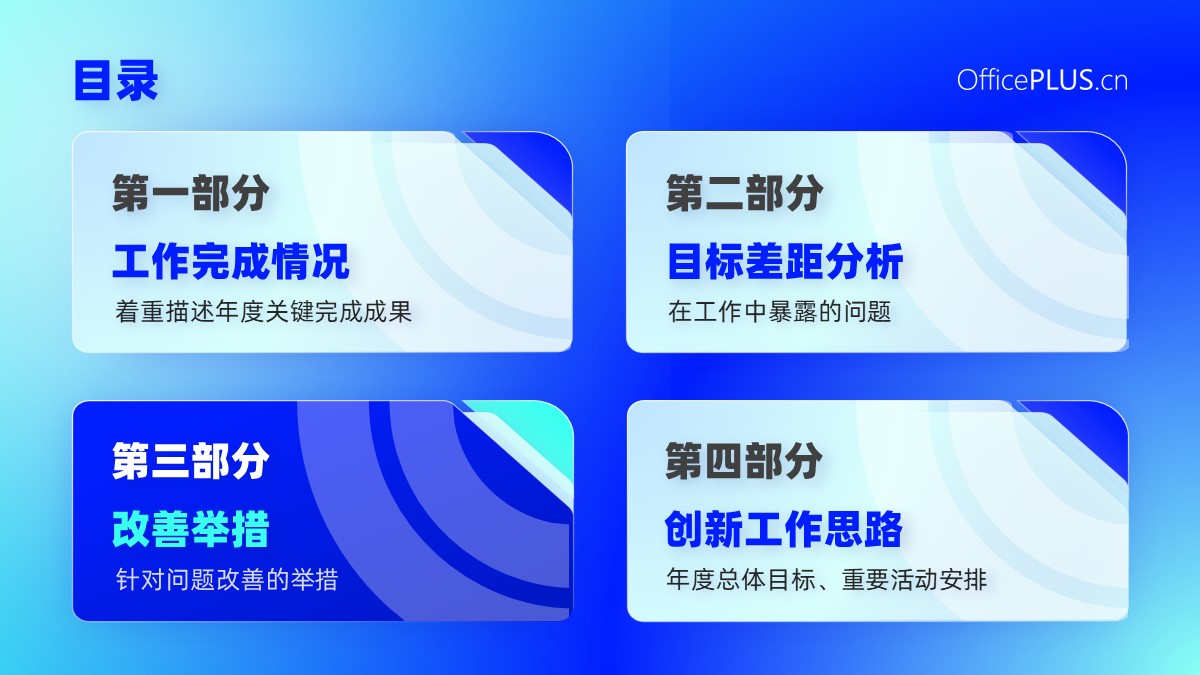 目录

OfficePLUS.cn

第一部分

工作完成情况

着重描述年度关键完成成果

第二部分

目标差距分析

在工作中暴露的问题

第三部分

改善举措

针对问题改善的举措

第四部分

创新工作思路

年度总体目标、重要活动安排